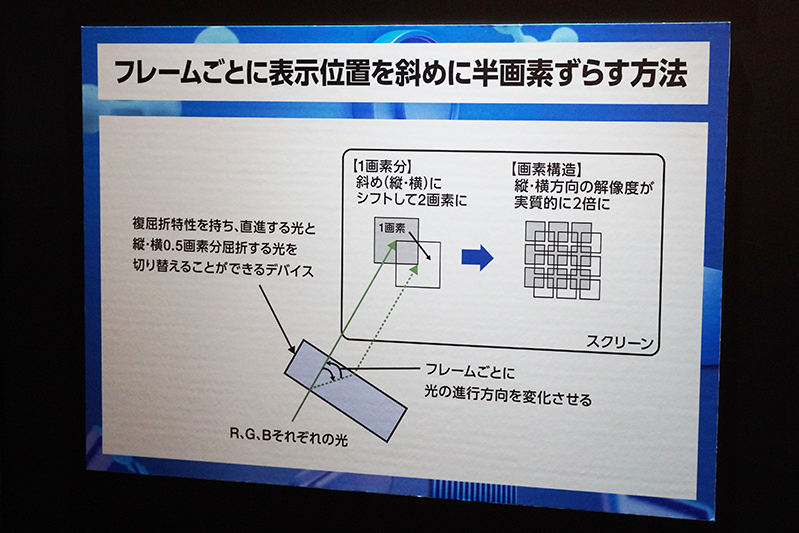 フレームごとに表示位置を斜めに半画素ずらす方法

【1画素分】
斜め(縦・横)に
シフトして2画素に

1画素

【画素構造】
縦・横方向の解像度が
実質的に2倍に

スクリーン

複屈折特性を持ち、直進する光と
縦・横0.5画素分屈折する光を
切り替えることができるデバイス

フレームごとに
光の進行方向を変化させる

R、G、Bそれぞれの光